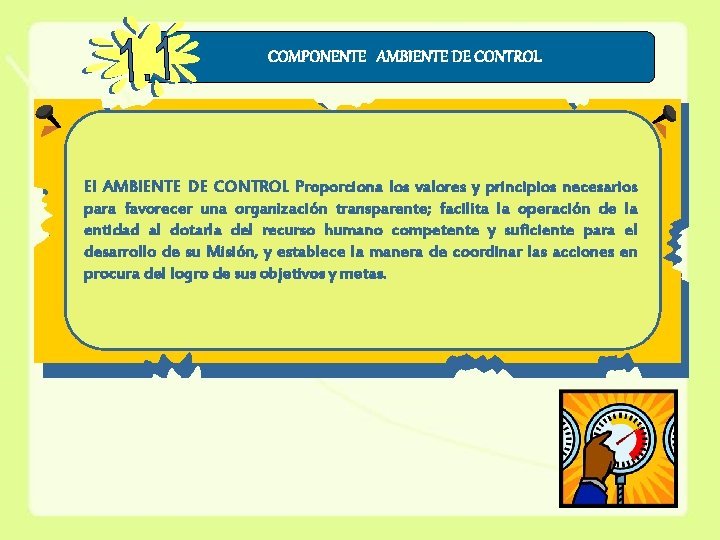 1.1

COMPONENTE AMBIENTE DE CONTROL

El AMBIENTE DE CONTROL Proporciona los valores y principios necesarios para favorecer una organización transparente; facilita la operación de la entidad al dotarla del recurso humano competente y suficiente para el desarrollo de su Misión, y establece la manera de coordinar las acciones en procura del logro de sus objetivos y metas.